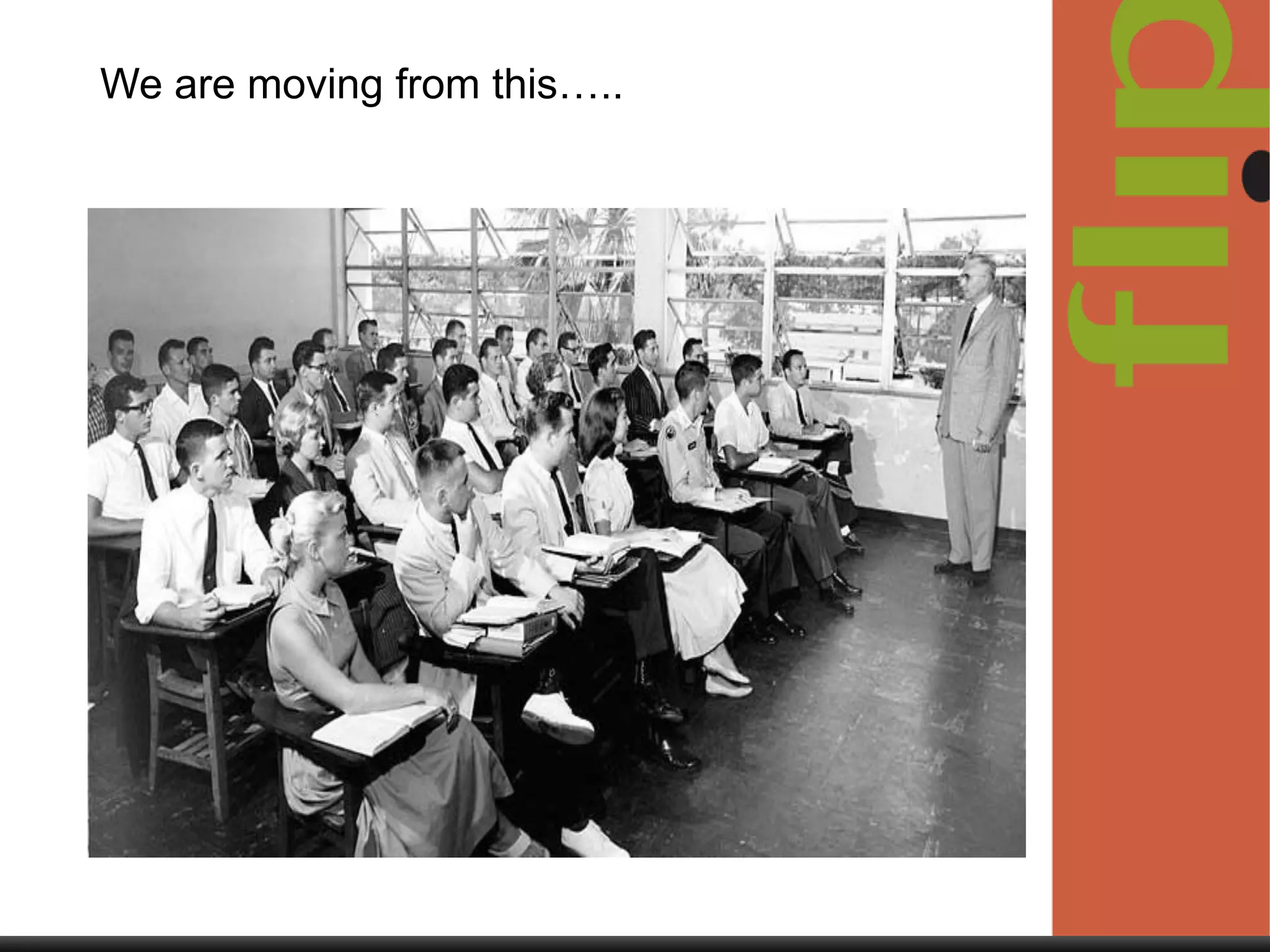 We are moving from this…..

flip